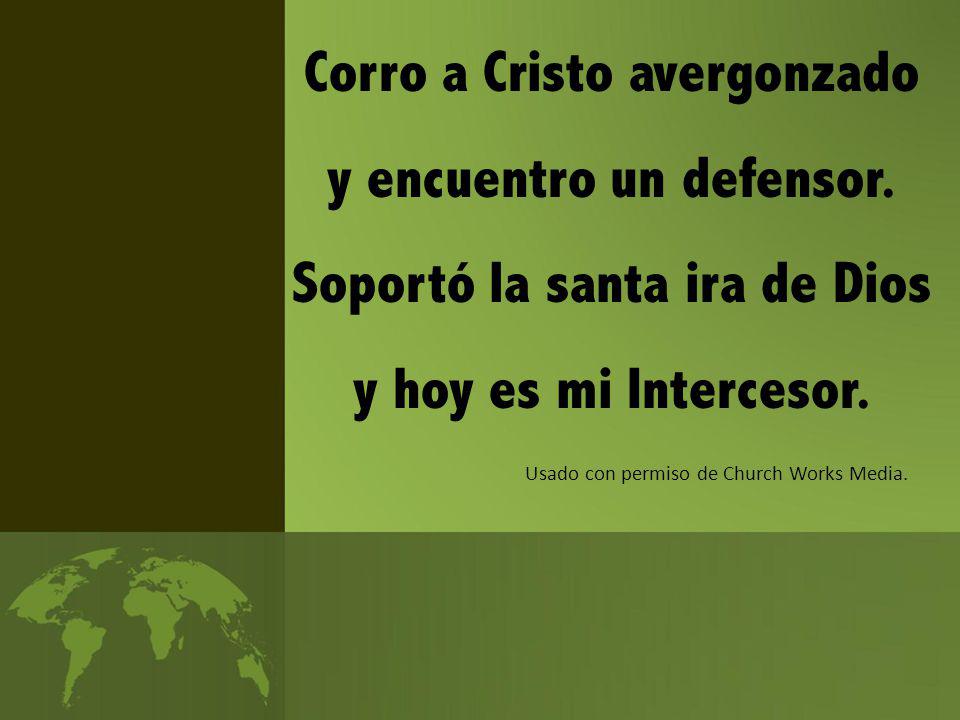 Corro a Cristo avergonzado
y encuentro un defensor.
Soportó la santa ira de Dios
y hoy es mi Intercesor.

Usado con permiso de Church Works Media.